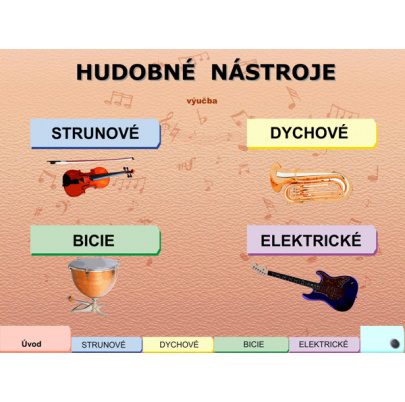 HUDOBNÉ NÁSTROJE

výučba

STRUNOVÉ

DYCHOVÉ

BICIE

ELEKTRICKÉ

Úvod

STRUNOVÉ

DYCHOVÉ

BICIE

ELEKTRICKÉ